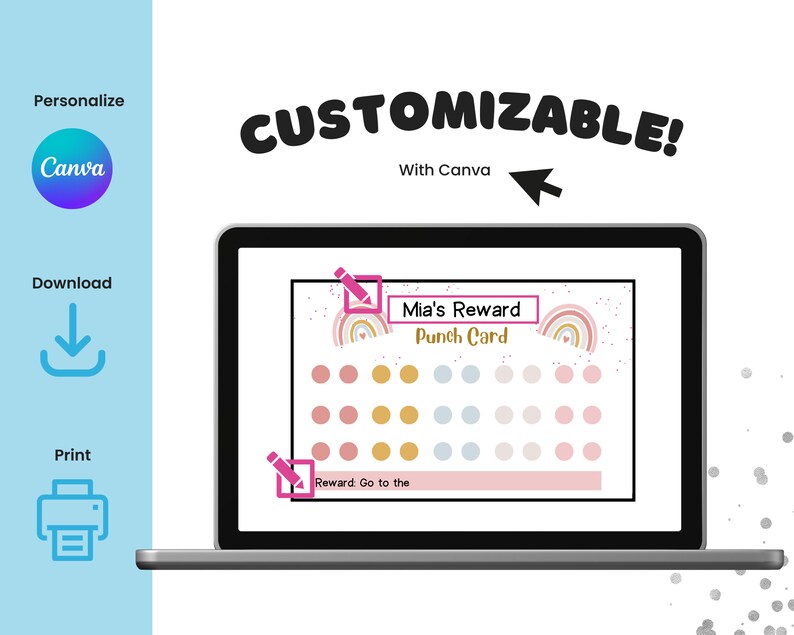 Personalize

Canva

Download

Print

CUSTOMIZABLE!

With Canva

Mia's Reward

Punch Card

Reward: Go to the